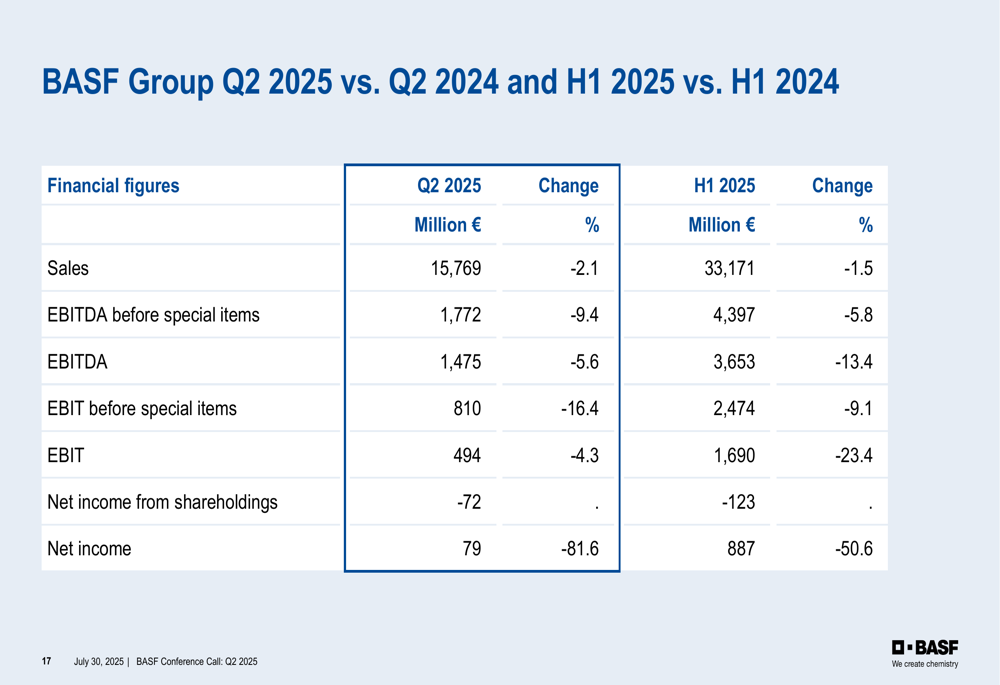 BASF Group Q2 2025 vs. Q2 2024 and H1 2025 vs. H1 2024

| Financial figures | Q2 2025 | Change | H1 2025 | Change |
|---|---|---|---|---|
| | Million € | % | Million € | % |
| Sales | 15,769 | -2.1 | 33,171 | -1.5 |
| EBITDA before special items | 1,772 | -9.4 | 4,397 | -5.8 |
| EBITDA | 1,475 | -5.6 | 3,653 | -13.4 |
| EBIT before special items | 810 | -16.4 | 2,474 | -9.1 |
| EBIT | 494 | -4.3 | 1,690 | -23.4 |
| Net income from shareholdings | -72 | . | -123 | . |
| Net income | 79 | -81.6 | 887 | -50.6 |

17 July 30, 2025 | BASF Conference Call: Q2 2025

BASF
We create chemistry